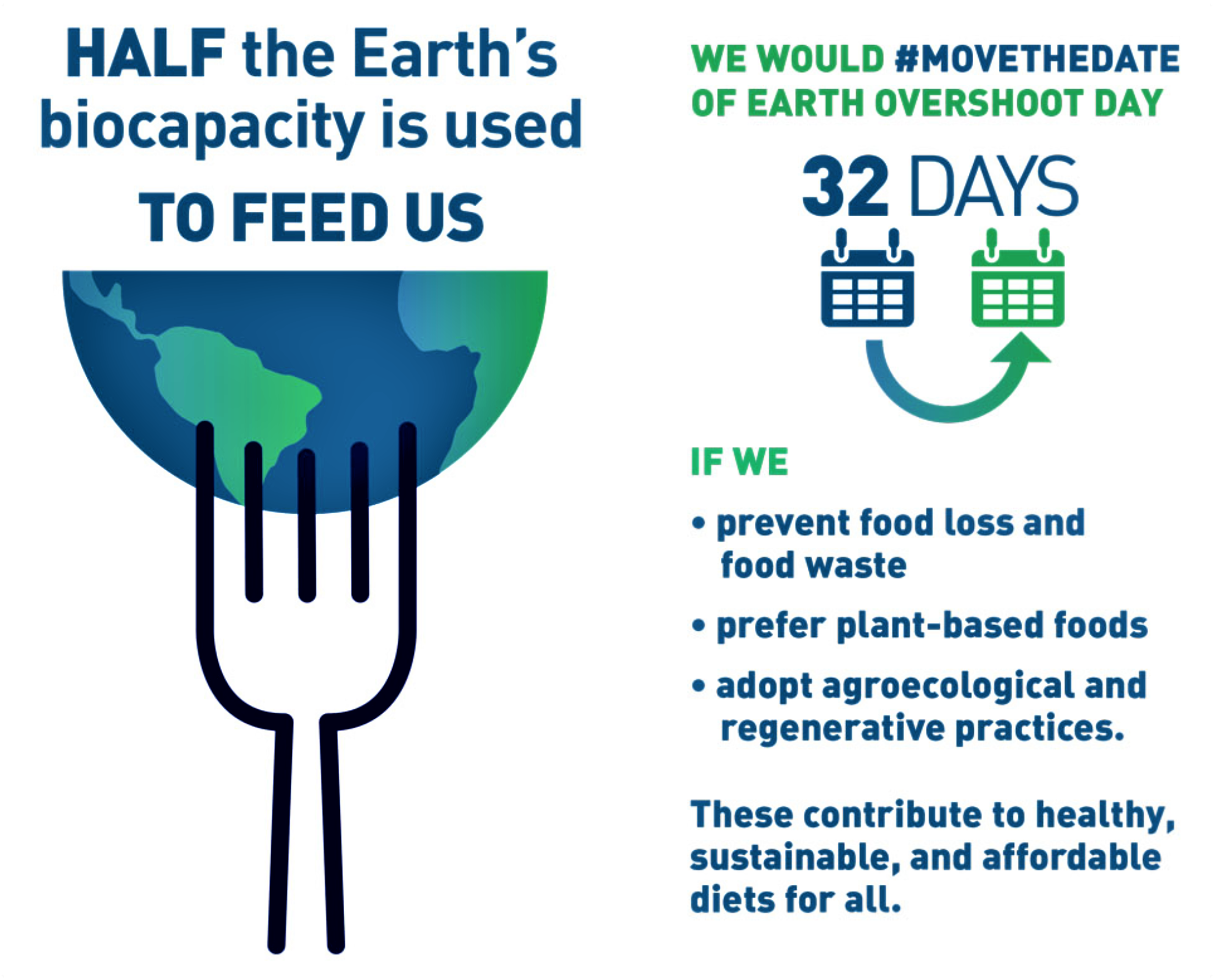 HALF the Earth's biocapacity is used
TO FEED US

WE WOULD #MOVETHEDATE OF EARTH OVERSHOOT DAY

32 DAYS

IF WE

• prevent food loss and food waste
• prefer plant-based foods
• adopt agroecological and regenerative practices.

These contribute to healthy, sustainable, and affordable diets for all.